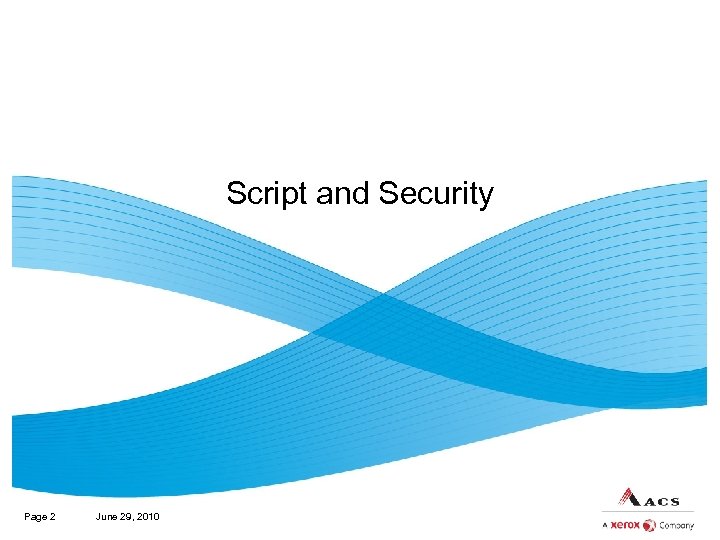 Script and Security

Page 2 June 29, 2010

ACS
A xerox Company